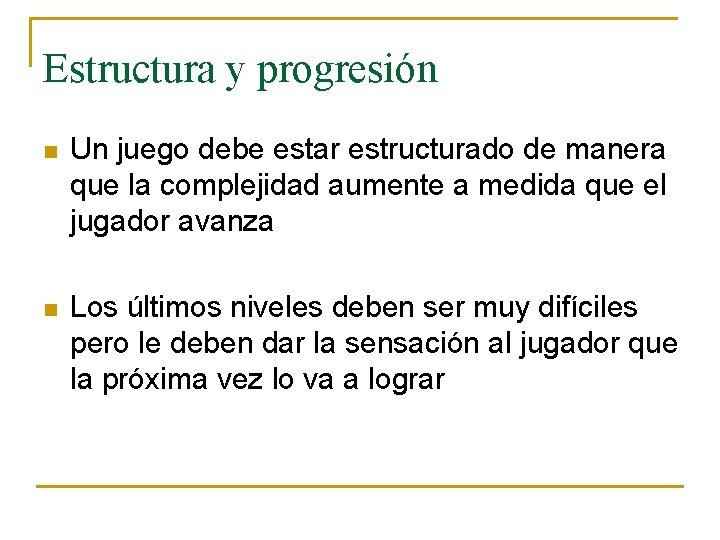 Estructura y progresión

Un juego debe estar estructurado de manera que la complejidad aumente a medida que el jugador avanza

Los últimos niveles deben ser muy difíciles pero le deben dar la sensación al jugador que la próxima vez lo va a lograr